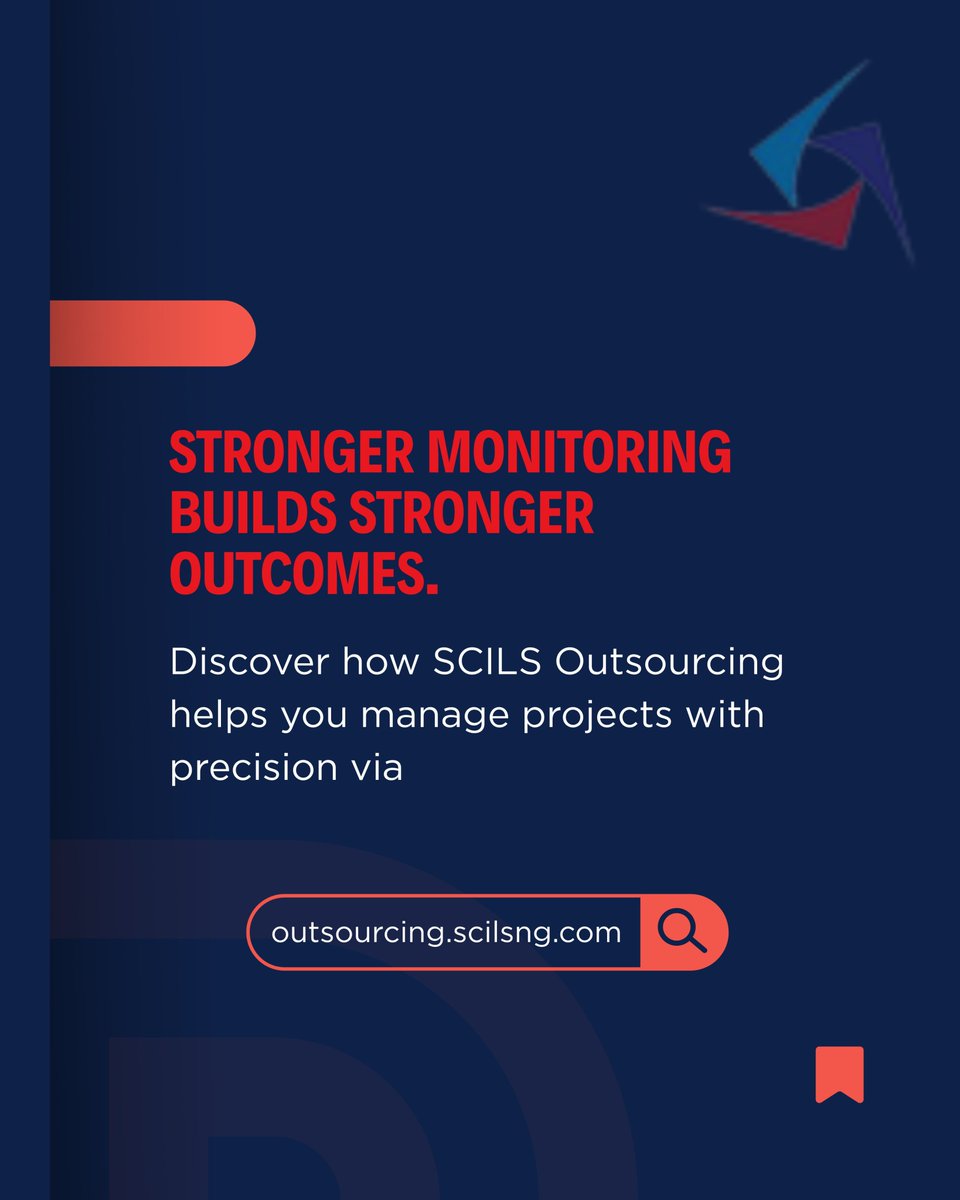 STRONGER MONITORING BUILDS STRONGER OUTCOMES.

Discover how SCILS Outsourcing helps you manage projects with precision via

outsourcing.scilsng.com